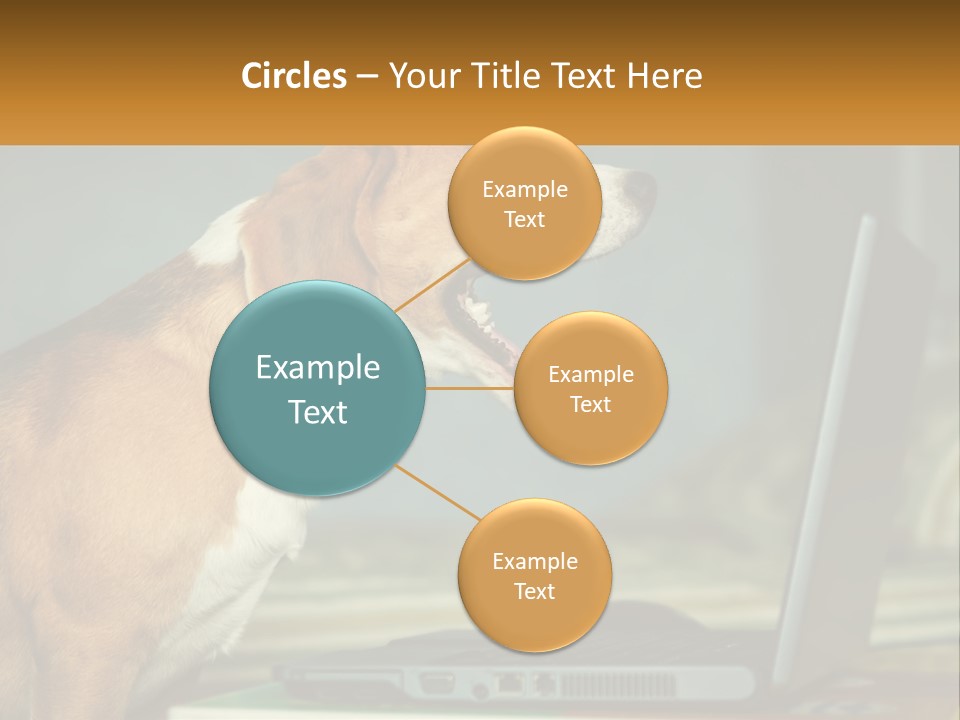 Circles – Your Title Text Here

Example Text

Example Text

Example Text

Example Text